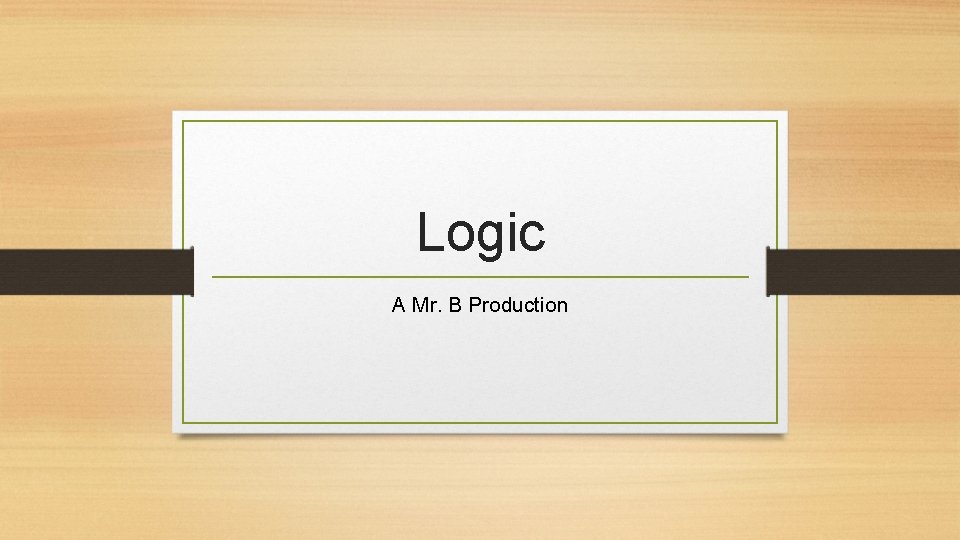 Logic

A Mr. B Production